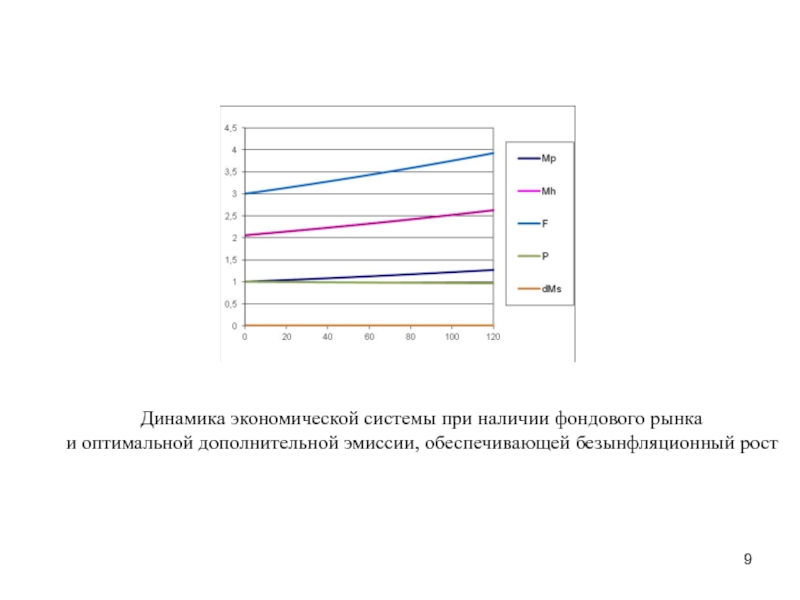 4,5
4
3,5
3
2,5
2
1,5
1
0,5
0
0 20 40 60 80 100 120

Mp
Mh
F
P
dMs

Динамика экономической системы при наличии фондового рынка и оптимальной дополнительной эмиссии, обеспечивающей безынфляционный рост

9